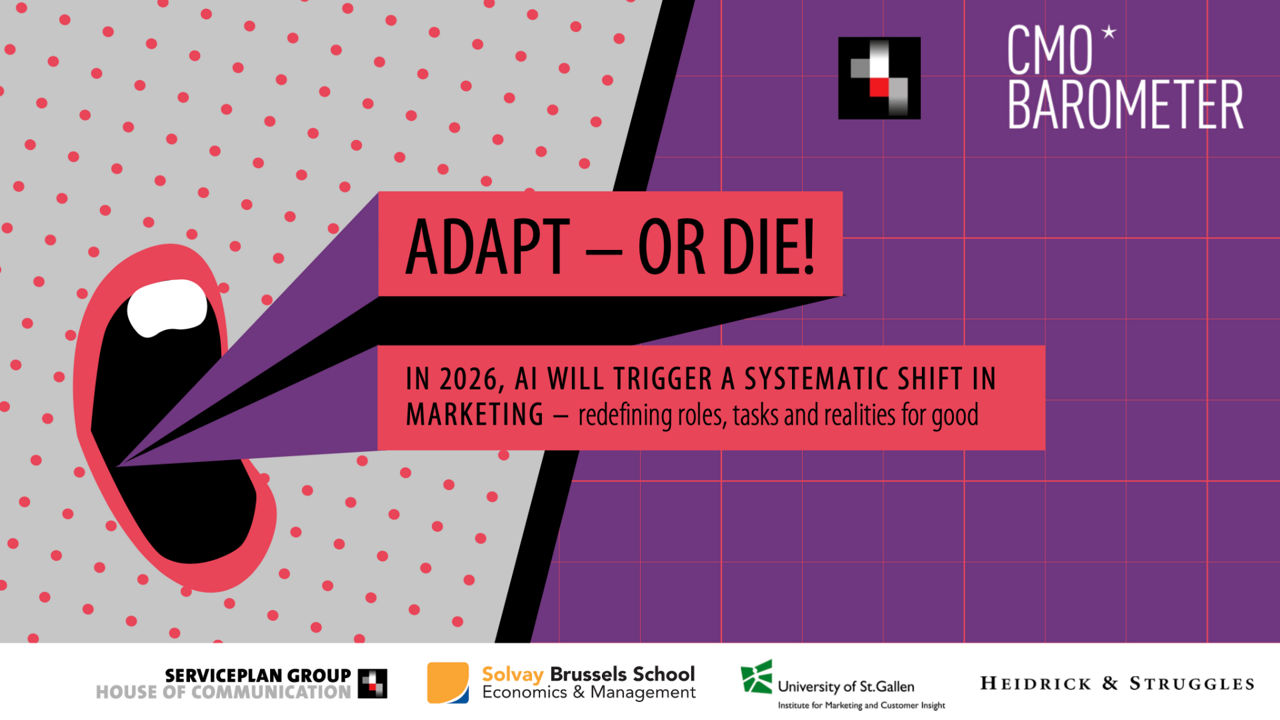 CMO* BAROMETER

ADAPT – OR DIE!

IN 2026, AI WILL TRIGGER A SYSTEMATIC SHIFT IN MARKETING – redefining roles, tasks and realities for good

SERVICEPLAN GROUP
HOUSE OF COMMUNICATION

Solvay Brussels School
Economics & Management

University of St.Gallen
Institute for Marketing and Customer Insight

HEIDRICK & STRUGGLES